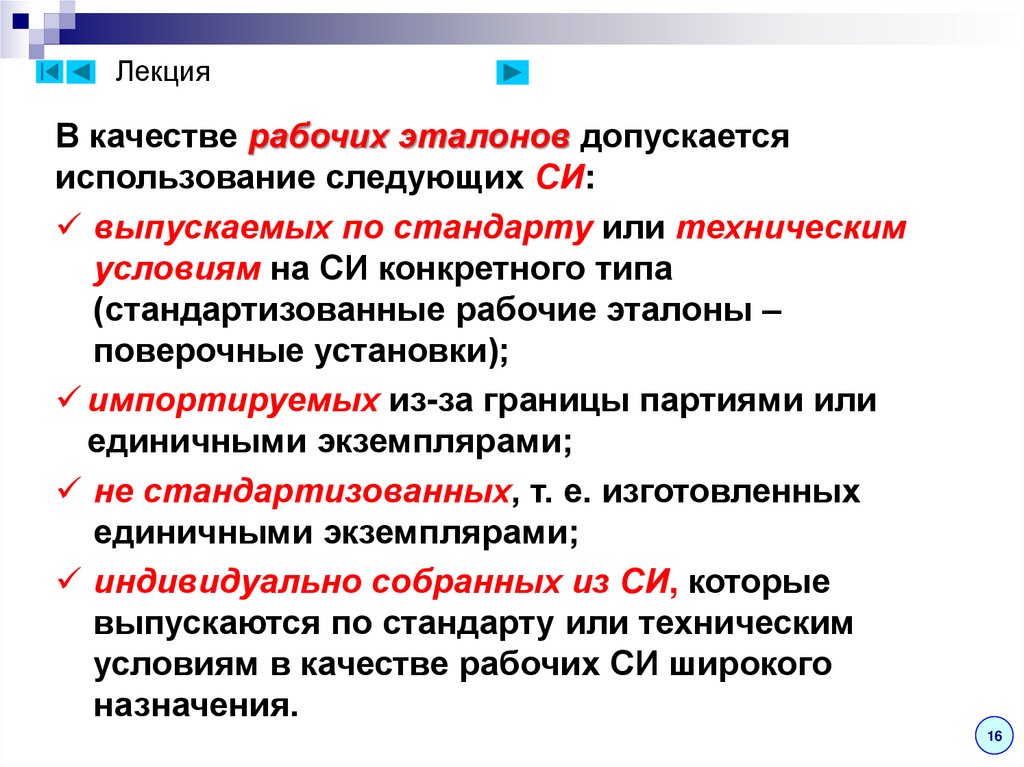 Лекция

В качестве рабочих эталонов допускается использование следующих СИ:

✓ выпускаемых по стандарту или техническим условиям на СИ конкретного типа (стандартизованные рабочие эталоны – поверочные установки);

✓ импортируемых из-за границы партиями или единичными экземплярами;

✓ не стандартизованных, т. е. изготовленных единичными экземплярами;

✓ индивидуально собранных из СИ, которые выпускаются по стандарту или техническим условиям в качестве рабочих СИ широкого назначения.

16